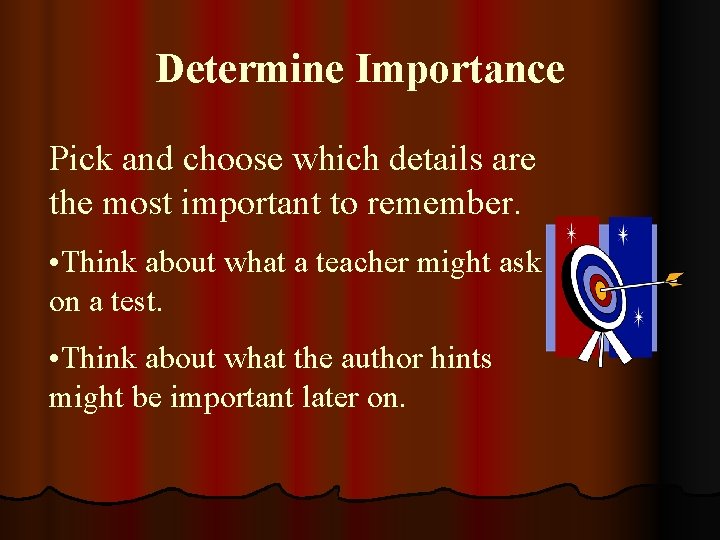 Determine Importance

Pick and choose which details are the most important to remember.

•Think about what a teacher might ask on a test.

•Think about what the author hints might be important later on.